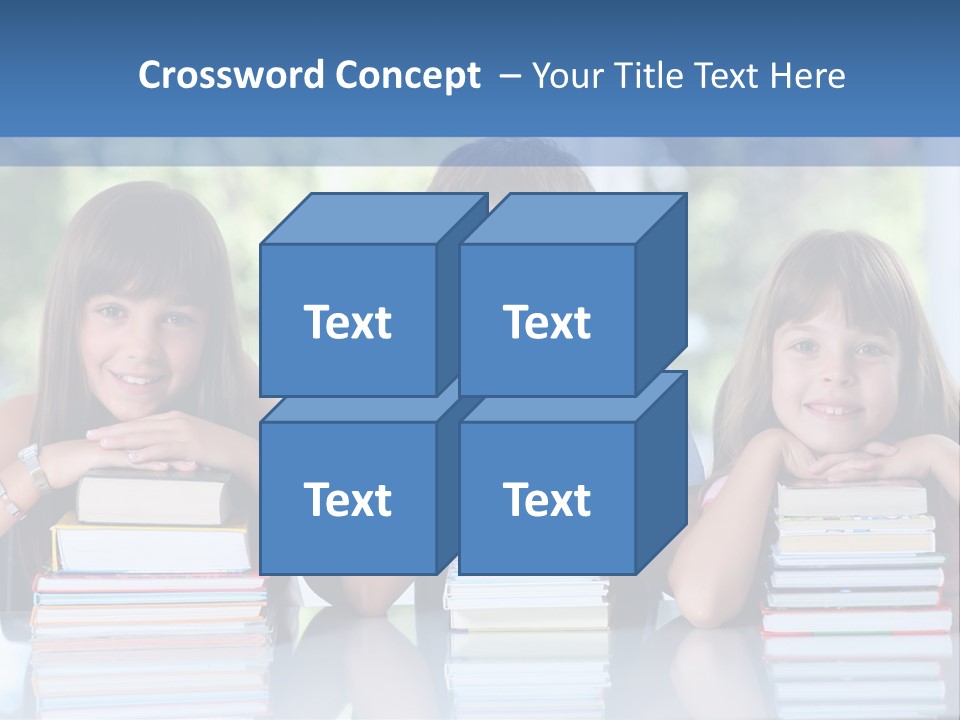 Crossword Concept – Your Title Text Here

Text

Text

Text

Text